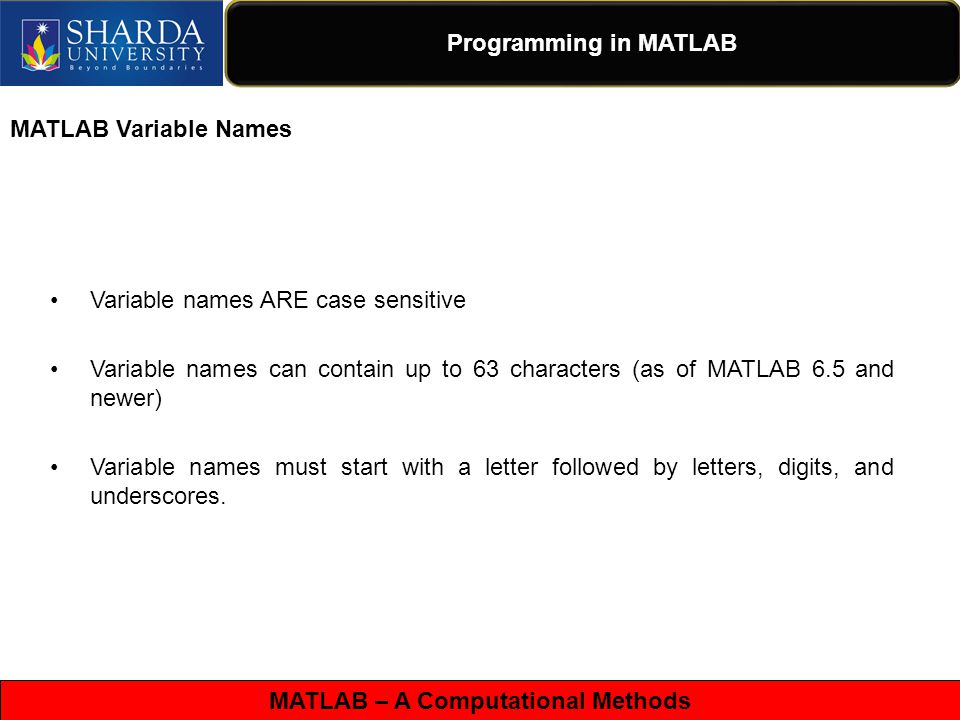 SHARDA UNIVERSITY
Beyond Boundaries

Programming in MATLAB

MATLAB Variable Names

• Variable names ARE case sensitive

• Variable names can contain up to 63 characters (as of MATLAB 6.5 and newer)

• Variable names must start with a letter followed by letters, digits, and underscores.

MATLAB – A Computational Methods